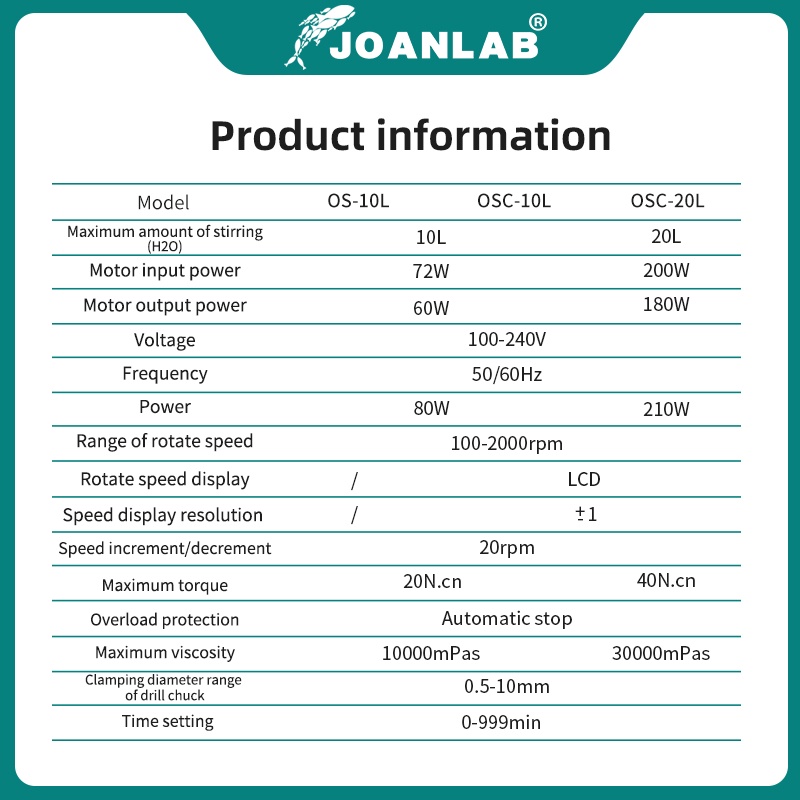 JOANLAB®

Product information

| Model | OS-10L | OSC-10L | OSC-20L |
|---|---|---|---|
| Maximum amount of stirring (H2O) | 10L | | 20L |
| Motor input power | 72W | | 200W |
| Motor output power | 60W | | 180W |
| Voltage | 100-240V | | |
| Frequency | 50/60Hz | | |
| Power | 80W | | 210W |
| Range of rotate speed | 100-2000rpm | | |
| Rotate speed display | / | LCD | |
| Speed display resolution | / | ±1 | |
| Speed increment/decrement | 20rpm | | |
| Maximum torque | 20N.cn | | 40N.cn |
| Overload protection | Automatic stop | | |
| Maximum viscosity | 10000mPas | | 30000mPas |
| Clamping diameter range of drill chuck | 0.5-10mm | | |
| Time setting | 0-999min | | |